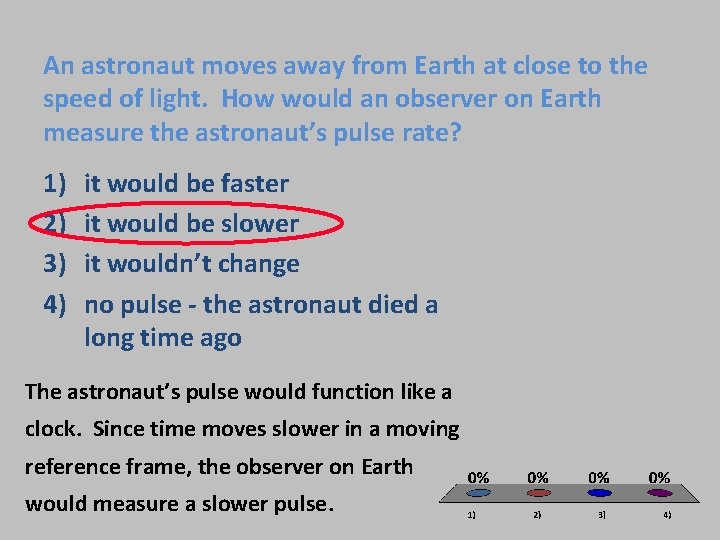 An astronaut moves away from Earth at close to the speed of light. How would an observer on Earth measure the astronaut's pulse rate?

1) it would be faster
2) it would be slower
3) it wouldn't change
4) no pulse - the astronaut died a long time ago

The astronaut's pulse would function like a clock. Since time moves slower in a moving reference frame, the observer on Earth would measure a slower pulse.

0% 0% 0% 0%

1) 2) 3) 4)